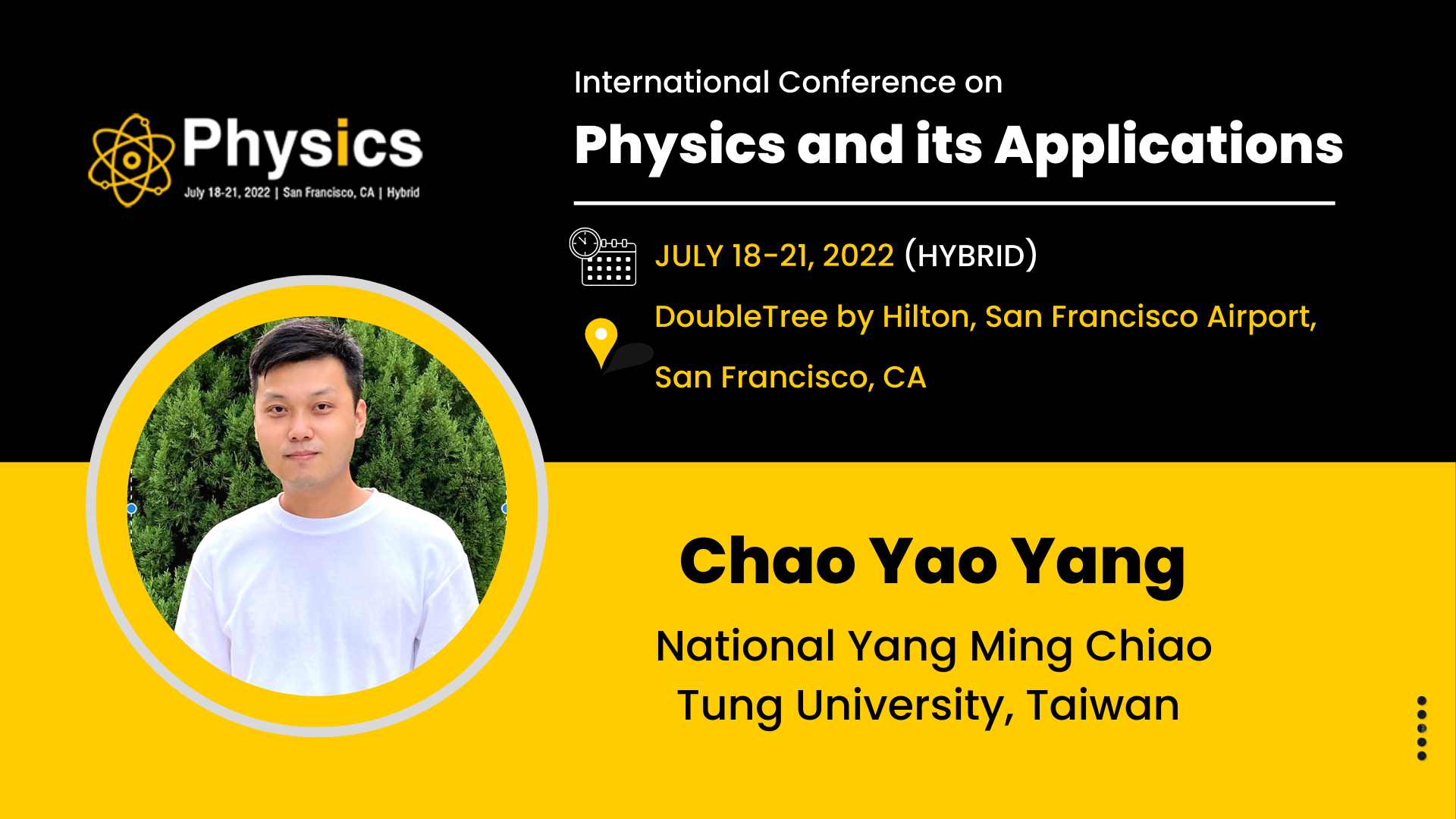 Physics
July 18-21, 2022 | San Francisco, CA | Hybrid

International Conference on
Physics and its Applications

JULY 18-21, 2022 (HYBRID)
DoubleTree by Hilton, San Francisco Airport, San Francisco, CA

Chao Yao Yang
National Yang Ming Chiao Tung University, Taiwan